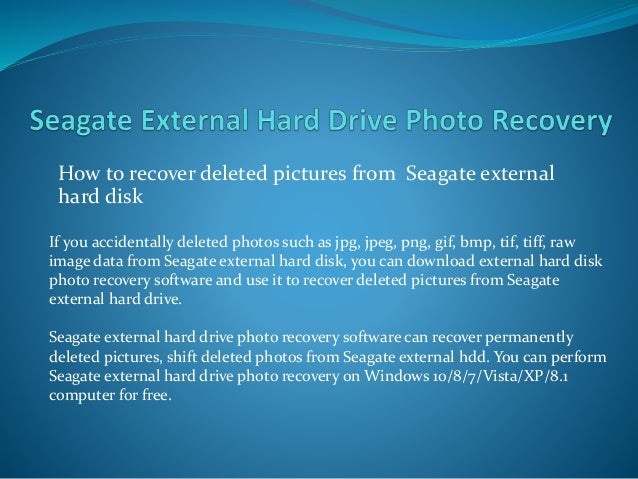 Seagate External Hard Drive Photo Recovery

How to recover deleted pictures from Seagate external hard disk

If you accidentally deleted photos such as jpg, jpeg, png, gif, bmp, tif, tiff, raw image data from Seagate external hard disk, you can download external hard disk photo recovery software and use it to recover deleted pictures from Seagate external hard drive.

Seagate external hard drive photo recovery software can recover permanently deleted pictures, shift deleted photos from Seagate external hdd. You can perform Seagate external hard drive photo recovery on Windows 10/8/7/Vista/XP/8.1 computer for free.